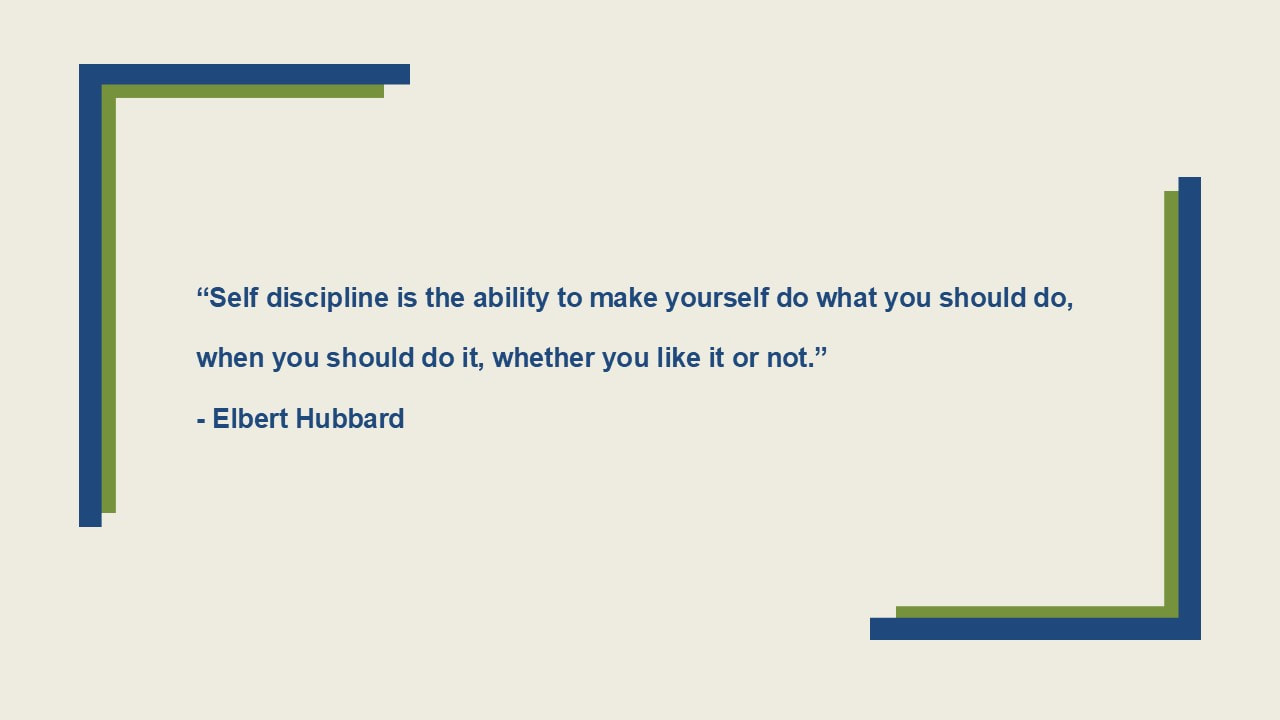 “Self discipline is the ability to make yourself do what you should do, when you should do it, whether you like it or not.”

- Elbert Hubbard